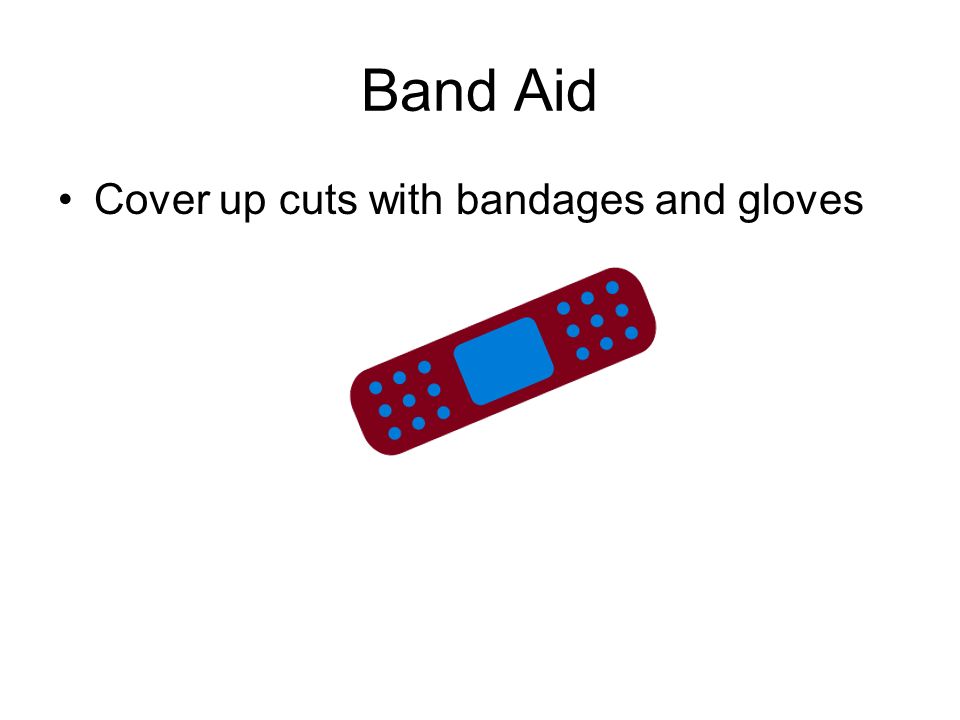 Band Aid

• Cover up cuts with bandages and gloves